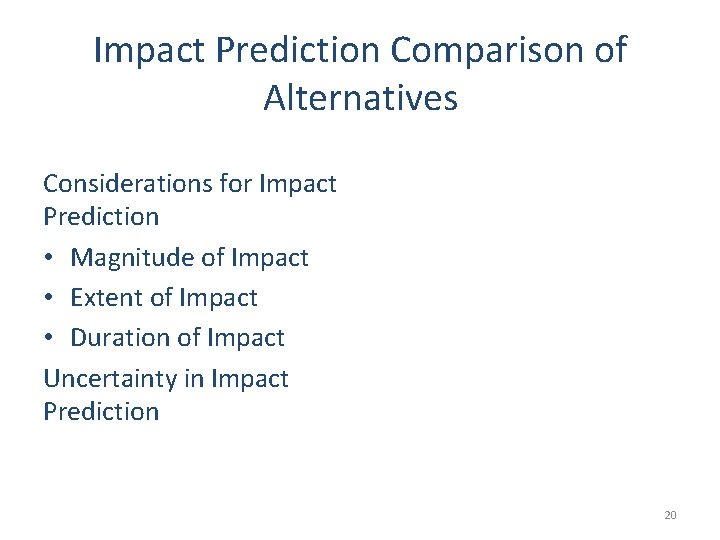 Impact Prediction Comparison of Alternatives

Considerations for Impact Prediction

• Magnitude of Impact
• Extent of Impact
• Duration of Impact

Uncertainty in Impact Prediction

20